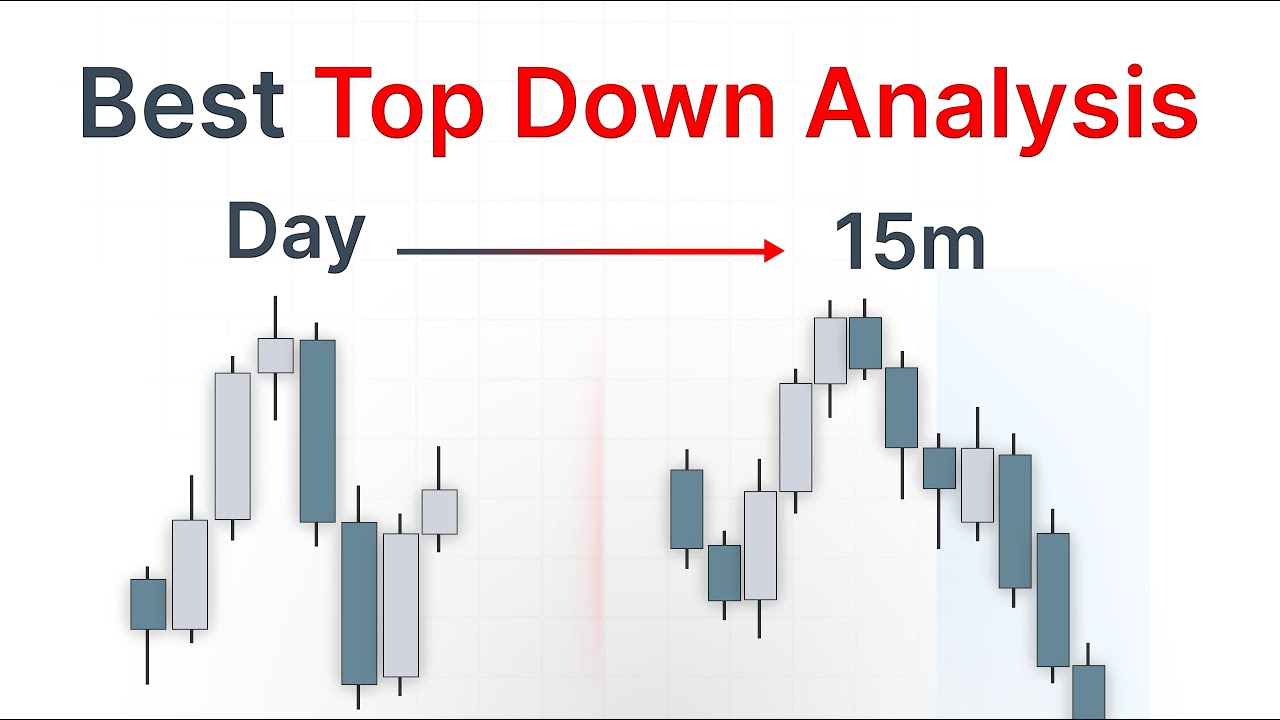 Best Top Down Analysis

Day

15m